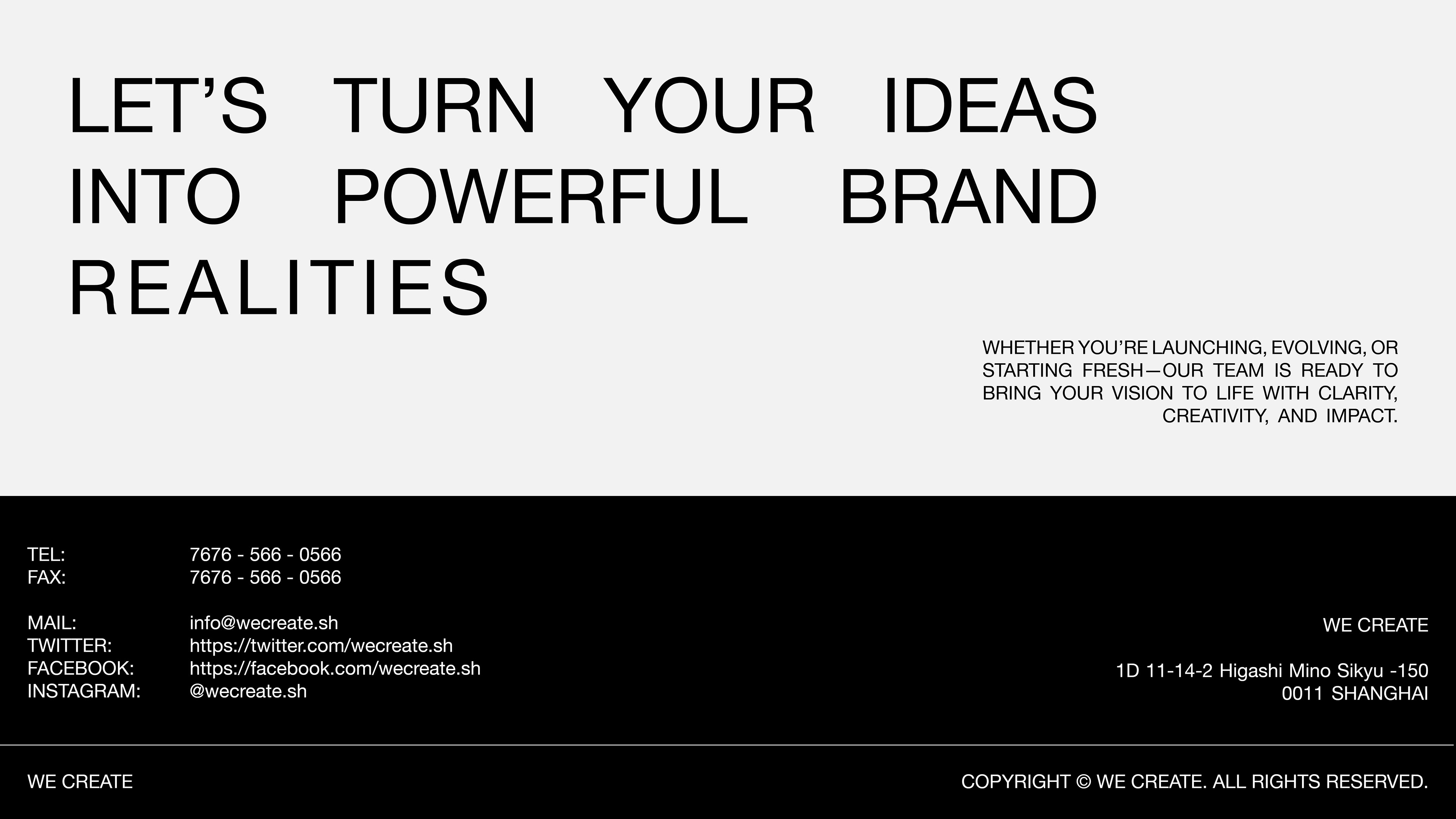 LET’S TURN YOUR IDEAS INTO POWERFUL BRAND REALITIES

WHETHER YOU’RE LAUNCHING, EVOLVING, OR STARTING FRESH—OUR TEAM IS READY TO BRING YOUR VISION TO LIFE WITH CLARITY, CREATIVITY, AND IMPACT.

TEL: 7676 - 566 - 0566
FAX: 7676 - 566 - 0566

MAIL: info@wecreate.sh
TWITTER: https://twitter.com/wecreate.sh
FACEBOOK: https://facebook.com/wecreate.sh
INSTAGRAM: @wecreate.sh

WE CREATE

1D 11-14-2 Higashi Mino Sikyu -150
0011 SHANGHAI

WE CREATE

COPYRIGHT © WE CREATE. ALL RIGHTS RESERVED.